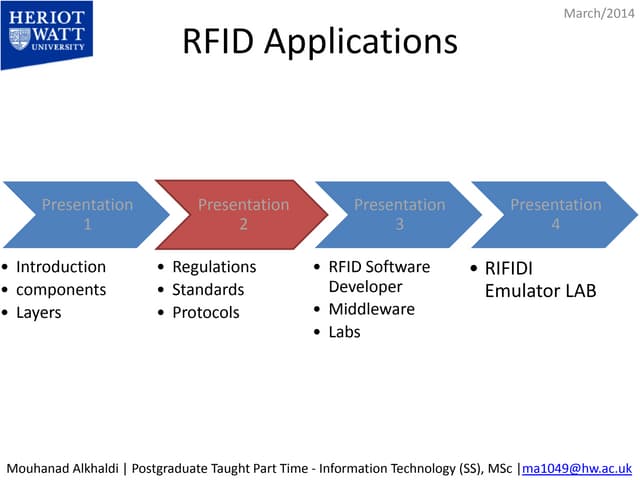 HERIOT WATT UNIVERSITY

March/2014

RFID Applications

Presentation 1

Presentation 2

Presentation 3

Presentation 4

• Introduction
• components
• Layers

• Regulations
• Standards
• Protocols

• RFID Software Developer
• Middleware
• Labs

• RIFIDI Emulator LAB

Mouhanad Alkhaldi | Postgraduate Taught Part Time - Information Technology (SS), MSc |ma1049@hw.ac.uk